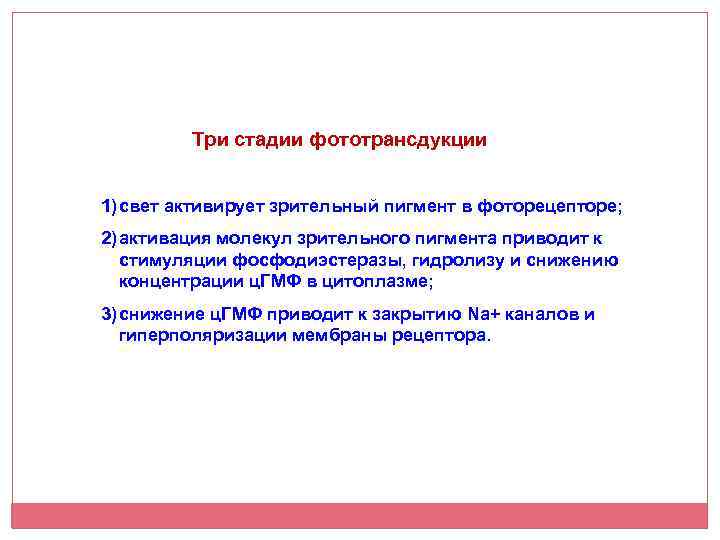 Три стадии фототрансдукции

1) свет активирует зрительный пигмент в фоторецепторе;

2) активация молекул зрительного пигмента приводит к стимуляции фосфодиэстеразы, гидролизу и снижению концентрации цГМФ в цитоплазме;

3) снижение цГМФ приводит к закрытию Na+ каналов и гиперполяризации мембраны рецептора.